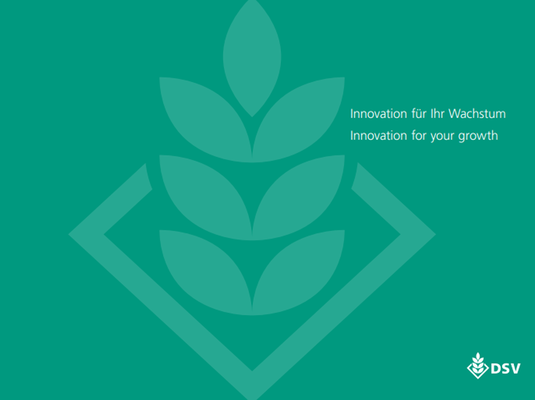 Innovation für Ihr Wachstum
Innovation for your growth

DSV